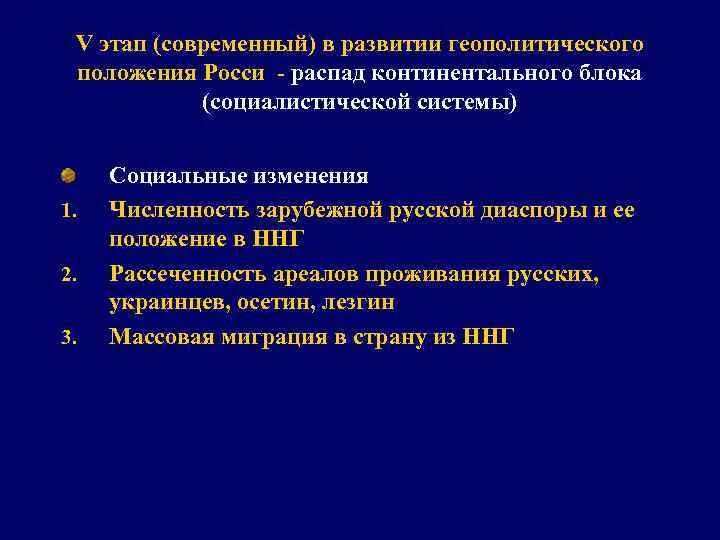 V этап (современный) в развитии геополитического положения Росси - распад континентального блока (социалистической системы)

Социальные изменения

1. Численность зарубежной русской диаспоры и ее положение в ННГ
2. Рассеченность ареалов проживания русских, украинцев, осетин, лезгин
3. Массовая миграция в страну из ННГ